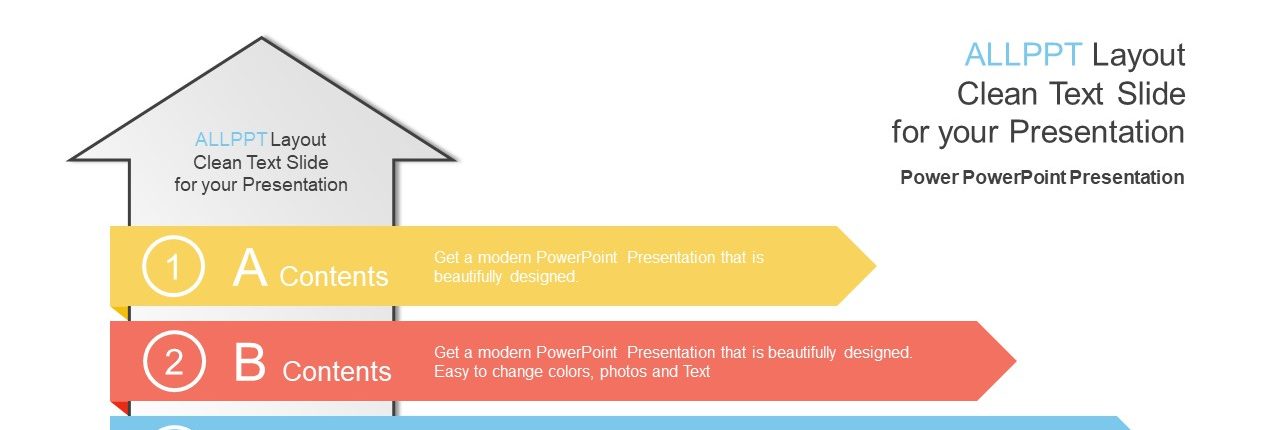 ALLPPT Layout
Clean Text Slide
for your Presentation

Power PowerPoint Presentation

ALLPPT Layout
Clean Text Slide
for your Presentation

1 A Contents

Get a modern PowerPoint Presentation that is beautifully designed.

2 B Contents

Get a modern PowerPoint Presentation that is beautifully designed. Easy to change colors, photos and Text